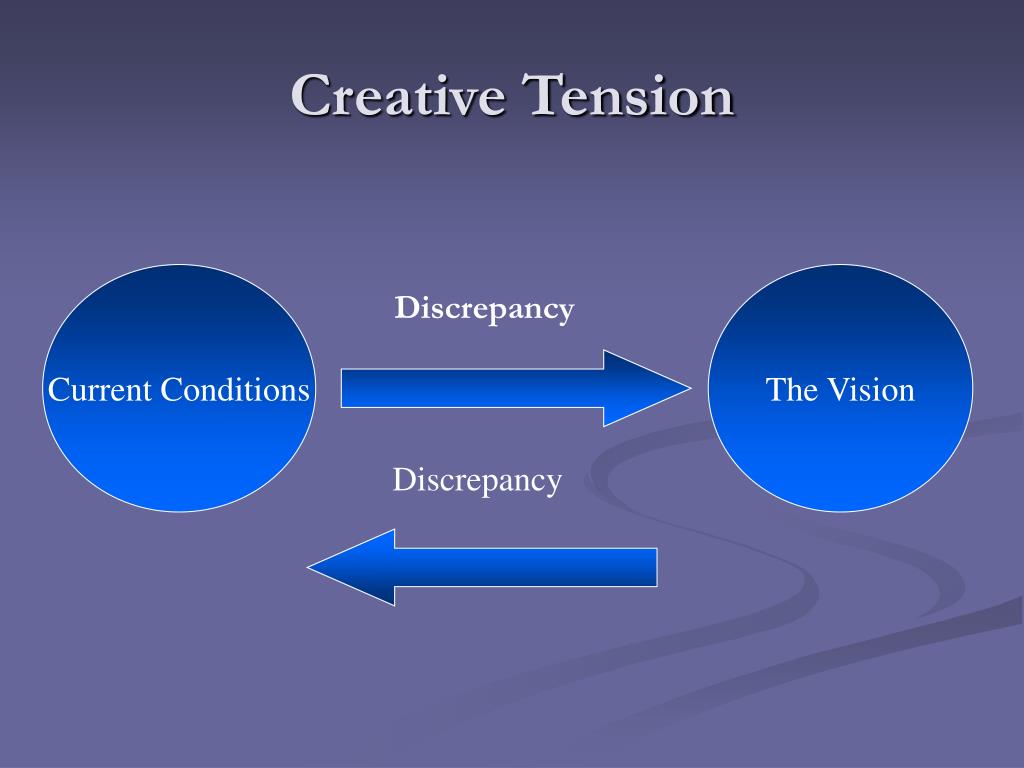 Creative Tension

Current Conditions

Discrepancy

The Vision

Discrepancy